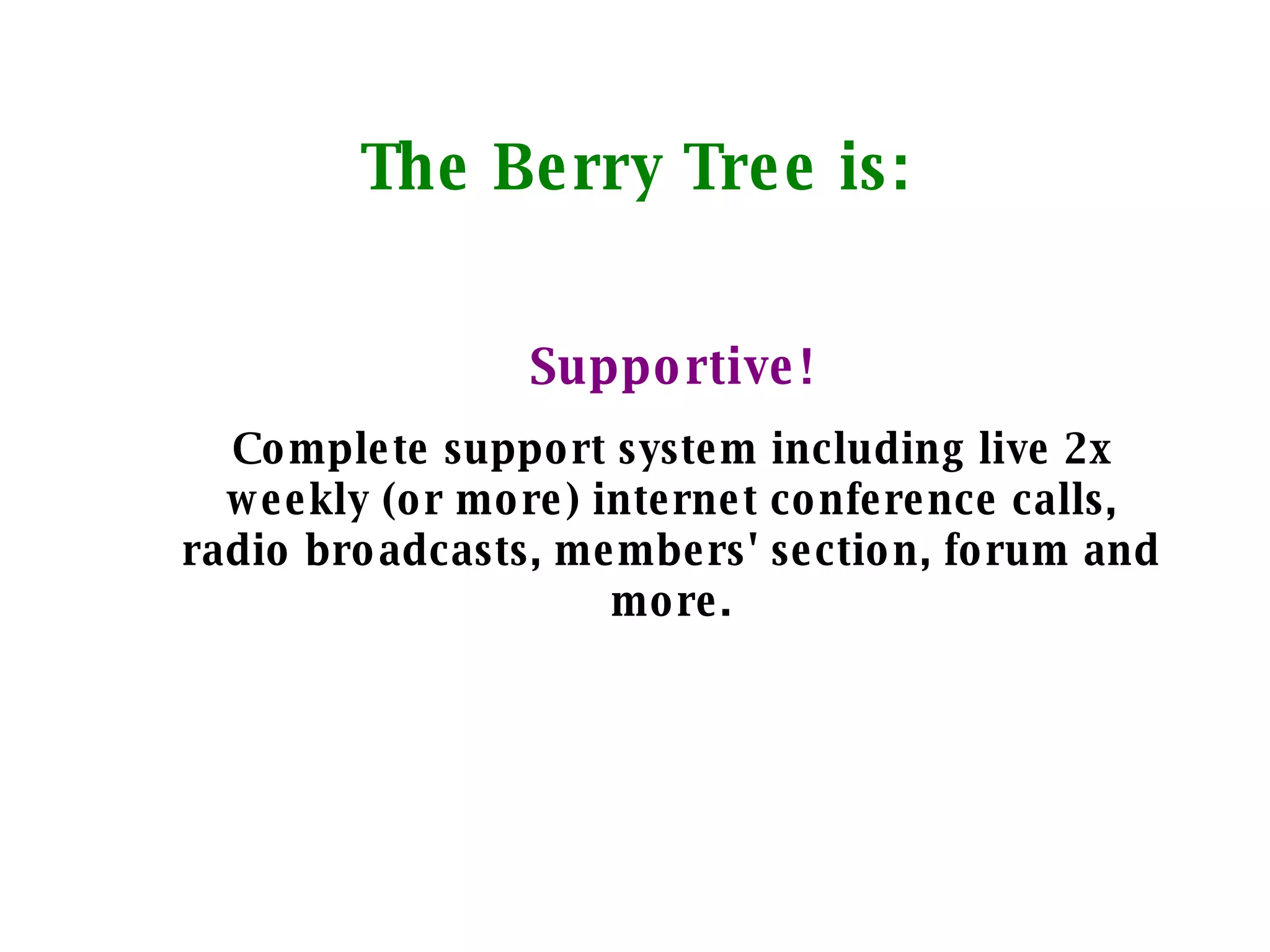 The Berry Tree is:

Supportive!

Complete support system including live 2x weekly (or more) internet conference calls, radio broadcasts, members' section, forum and more.